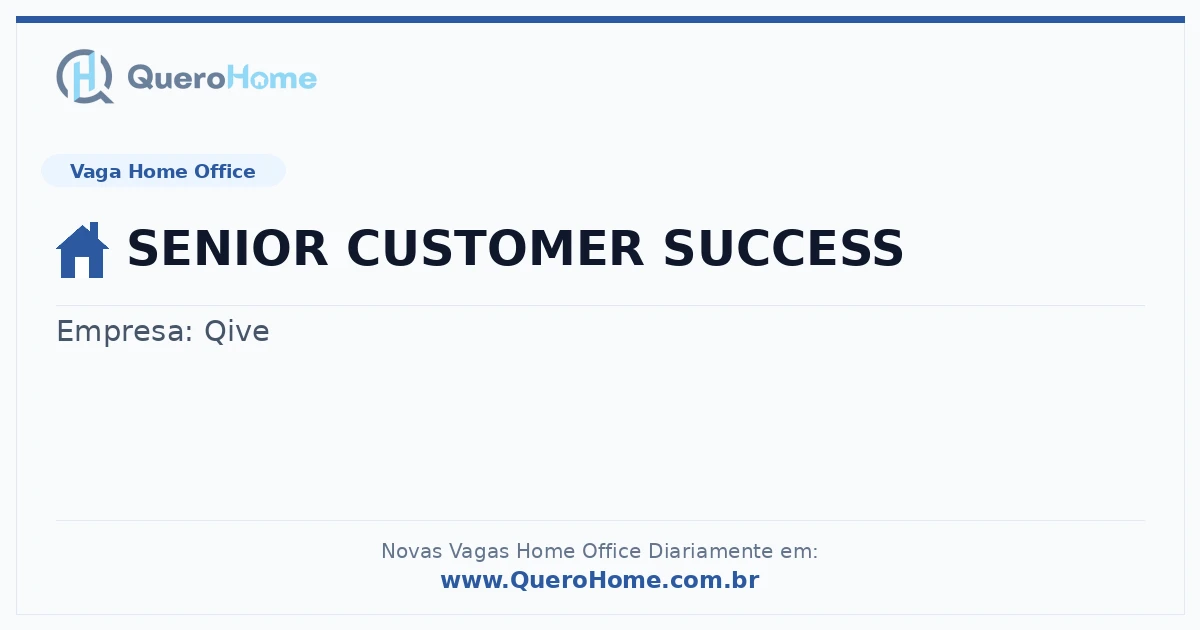 QueroHome

Vaga Home Office

SENIOR CUSTOMER SUCCESS

Empresa: Qive

Novas Vagas Home Office Diariamente em:
www.QueroHome.com.br